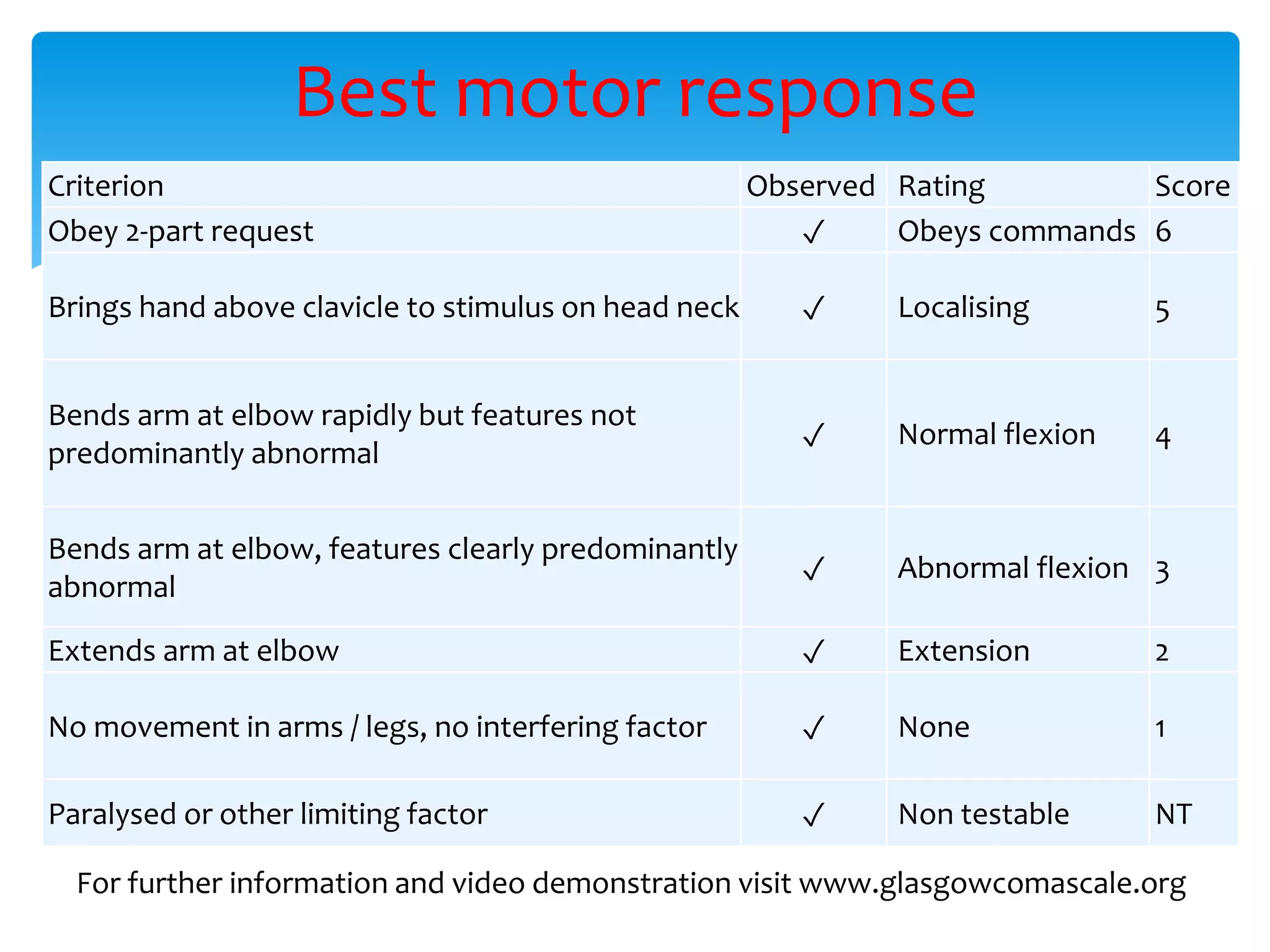 Best motor response

| Criterion | Observed | Rating | Score |
|---|---|---|---|
| Obey 2-part request | ✓ | Obeys commands | 6 |
| Brings hand above clavicle to stimulus on head neck | ✓ | Localising | 5 |
| Bends arm at elbow rapidly but features not predominantly abnormal | ✓ | Normal flexion | 4 |
| Bends arm at elbow, features clearly predominantly abnormal | ✓ | Abnormal flexion | 3 |
| Extends arm at elbow | ✓ | Extension | 2 |
| No movement in arms / legs, no interfering factor | ✓ | None | 1 |
| Paralysed or other limiting factor | ✓ | Non testable | NT |

For further information and video demonstration visit www.glasgowcomascale.org